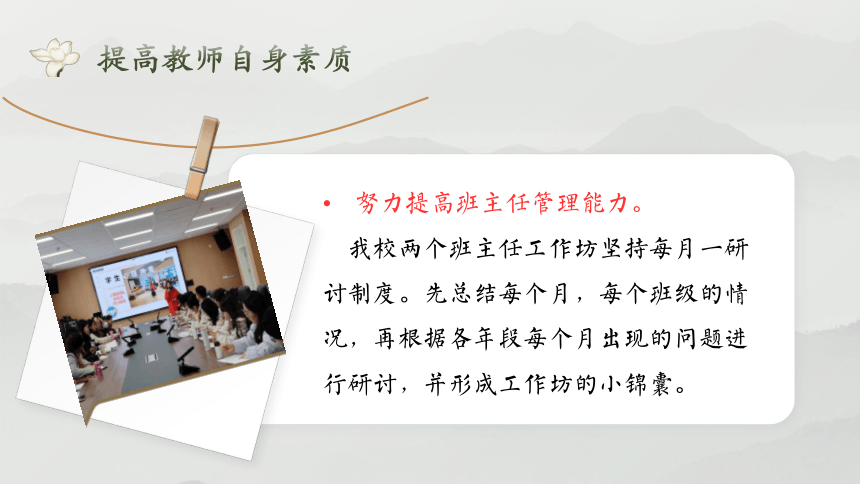 提高教师自身素质

• 努力提高班主任管理能力。

我校两个班主任工作坊坚持每月一研讨制度。先总结每个月，每个班级的情况，再根据各年段每个月出现的问题进行研讨，并形成工作坊的小锦囊。